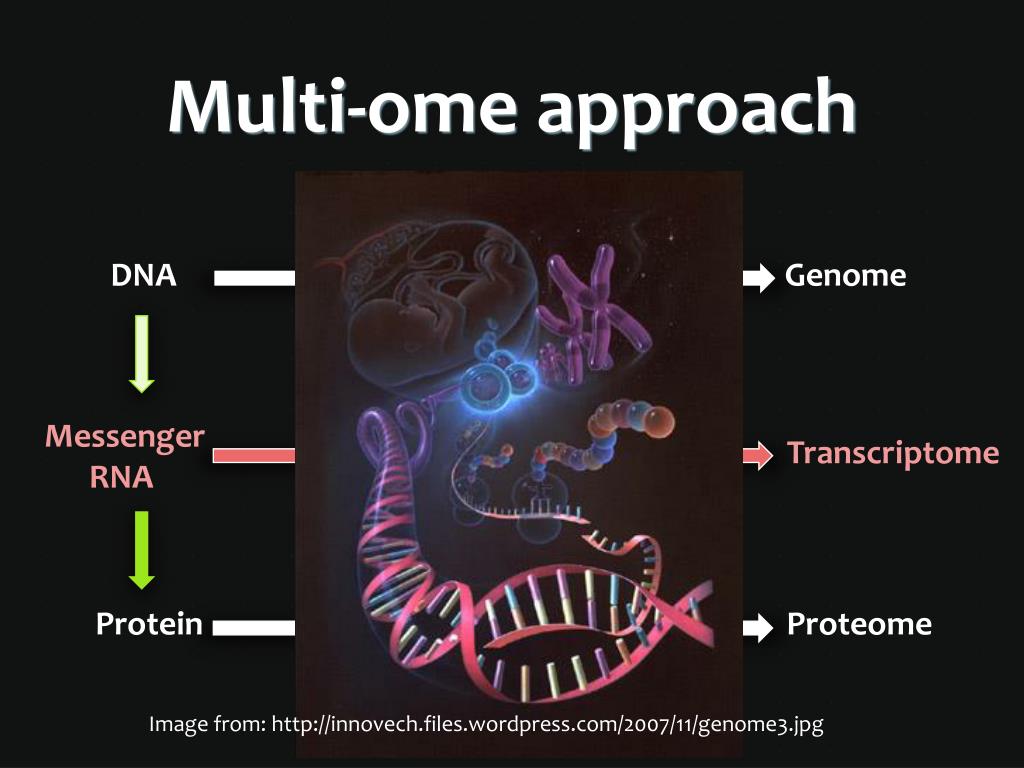 Multi-ome approach

DNA

Messenger RNA

Protein

Genome

Transcriptome

Proteome

Image from: http://innovech.files.wordpress.com/2007/11/genome3.jpg